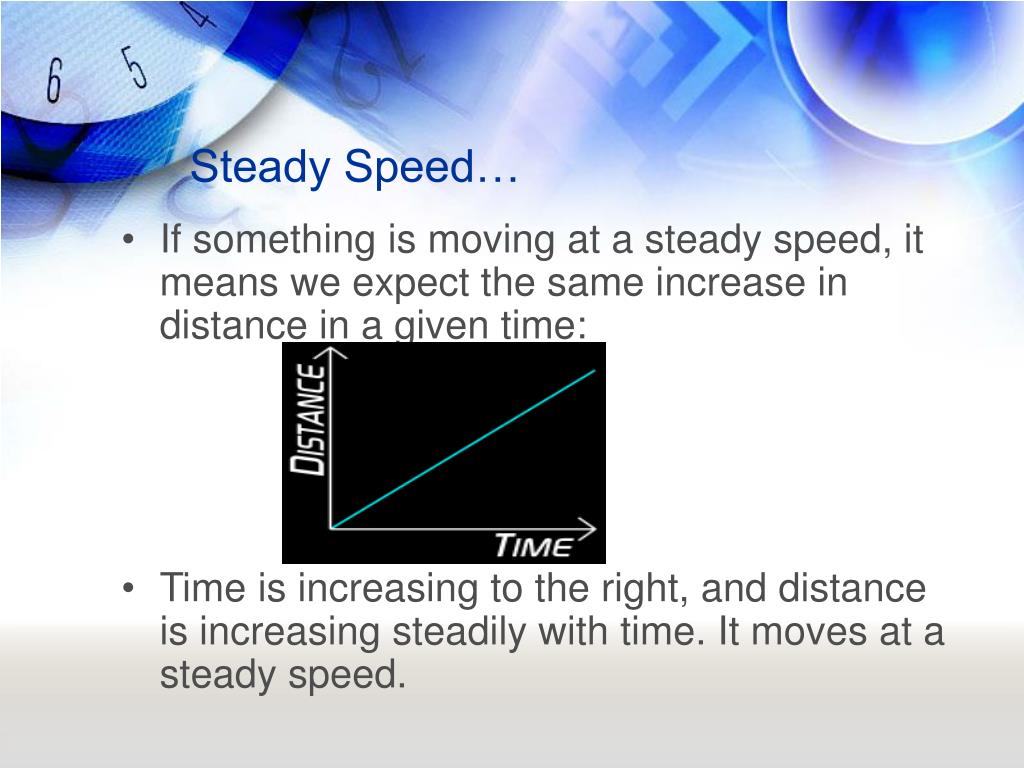 6 5 4

Steady Speed…

• If something is moving at a steady speed, it means we expect the same increase in distance in a given time:

DISTANCE

TIME

• Time is increasing to the right, and distance is increasing steadily with time. It moves at a steady speed.